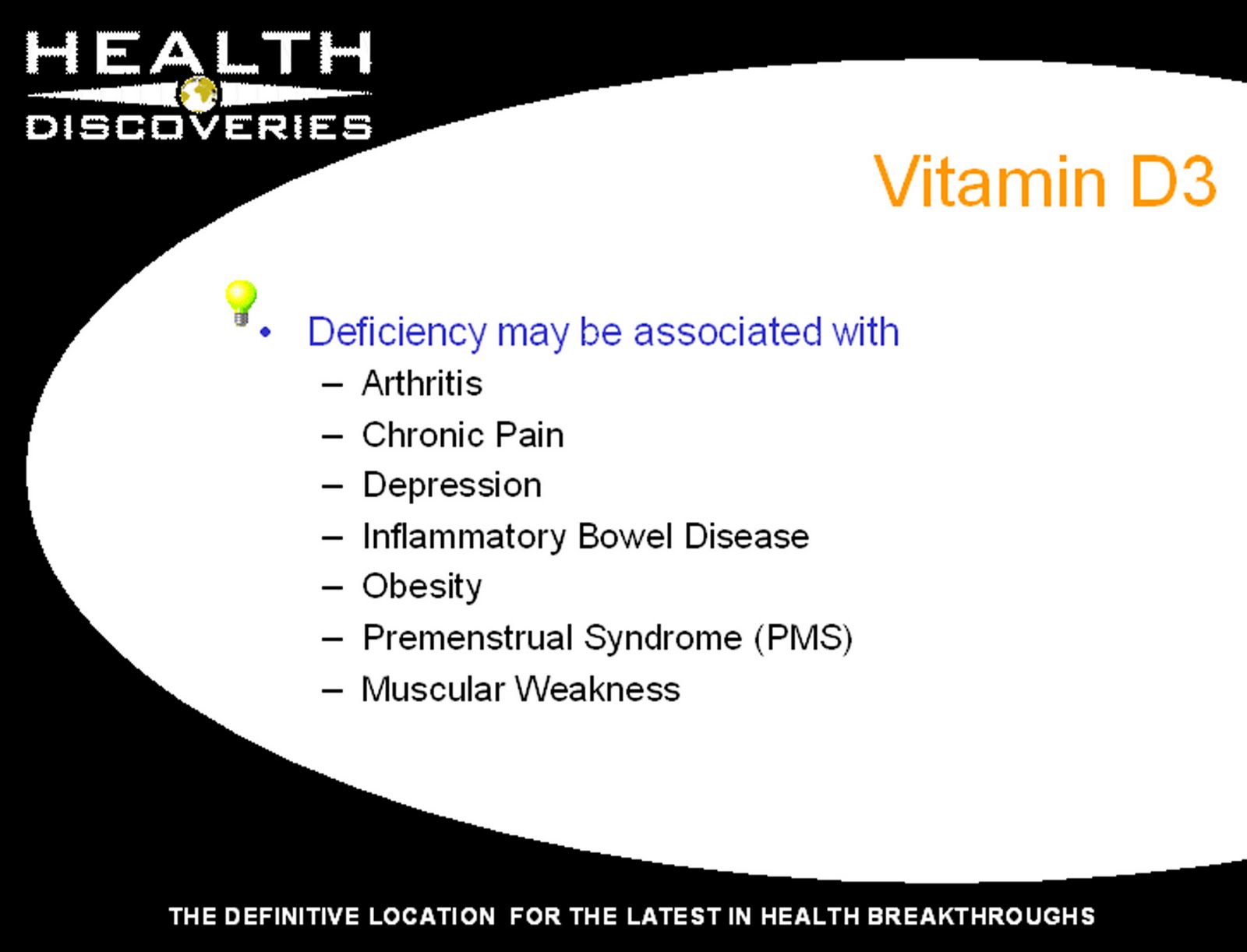 HEALTH
DISCOVERIES

Vitamin D3

• Deficiency may be associated with
– Arthritis
– Chronic Pain
– Depression
– Inflammatory Bowel Disease
– Obesity
– Premenstrual Syndrome (PMS)
– Muscular Weakness

THE DEFINITIVE LOCATION FOR THE LATEST IN HEALTH BREAKTHROUGHS